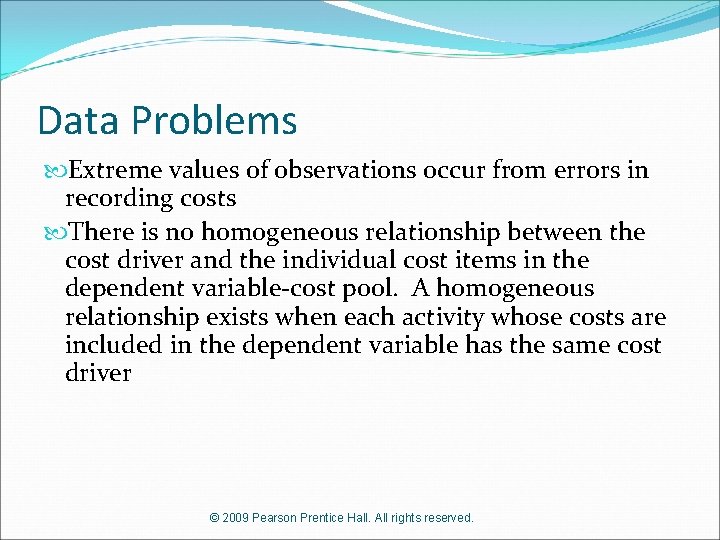 Data Problems

Extreme values of observations occur from errors in recording costs

There is no homogeneous relationship between the cost driver and the individual cost items in the dependent variable-cost pool.  A homogeneous relationship exists when each activity whose costs are included in the dependent variable has the same cost driver

© 2009 Pearson Prentice Hall. All rights reserved.